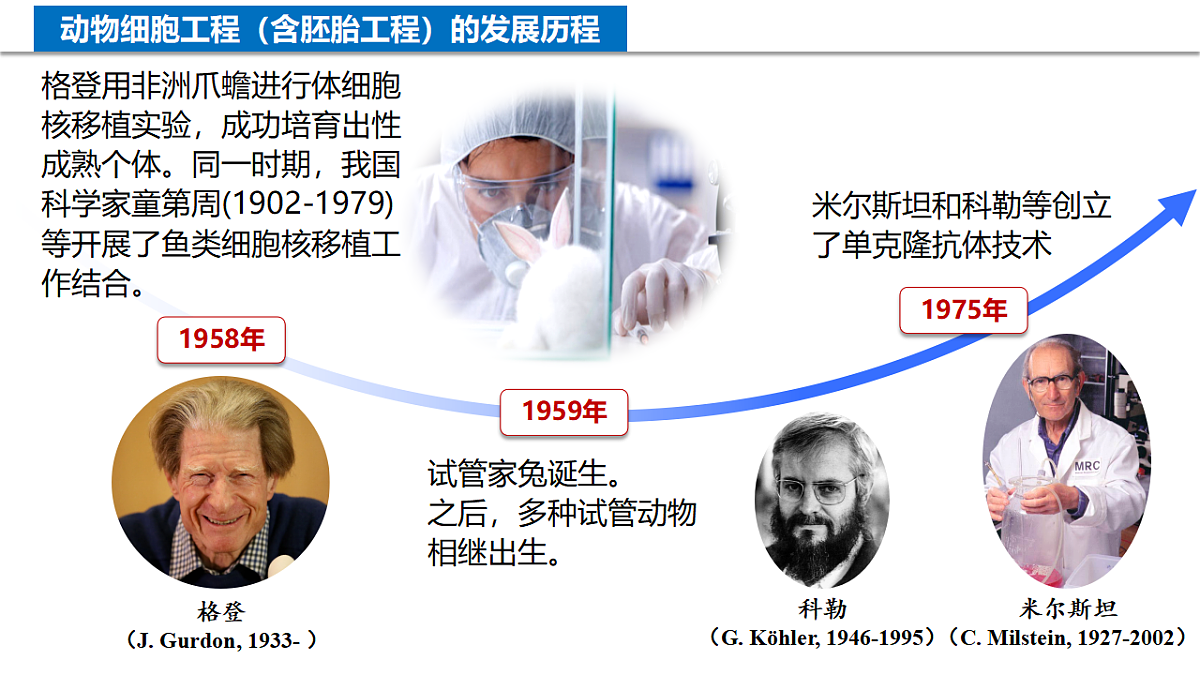 动物细胞工程（含胚胎工程）的发展历程

格登用非洲爪蟾进行体细胞核移植实验，成功培育出性成熟个体。同一时期，我国科学家童第周(1902-1979)等开展了鱼类细胞核移植工作结合。

1958年

格登
（J. Gurdon, 1933- ）

1959年

试管家兔诞生。
之后，多种试管动物相继出生。

米尔斯坦和科勒等创立了单克隆抗体技术

1975年

MRC

科勒
（G. Köhler, 1946-1995）

米尔斯坦
（C. Milstein, 1927-2002）